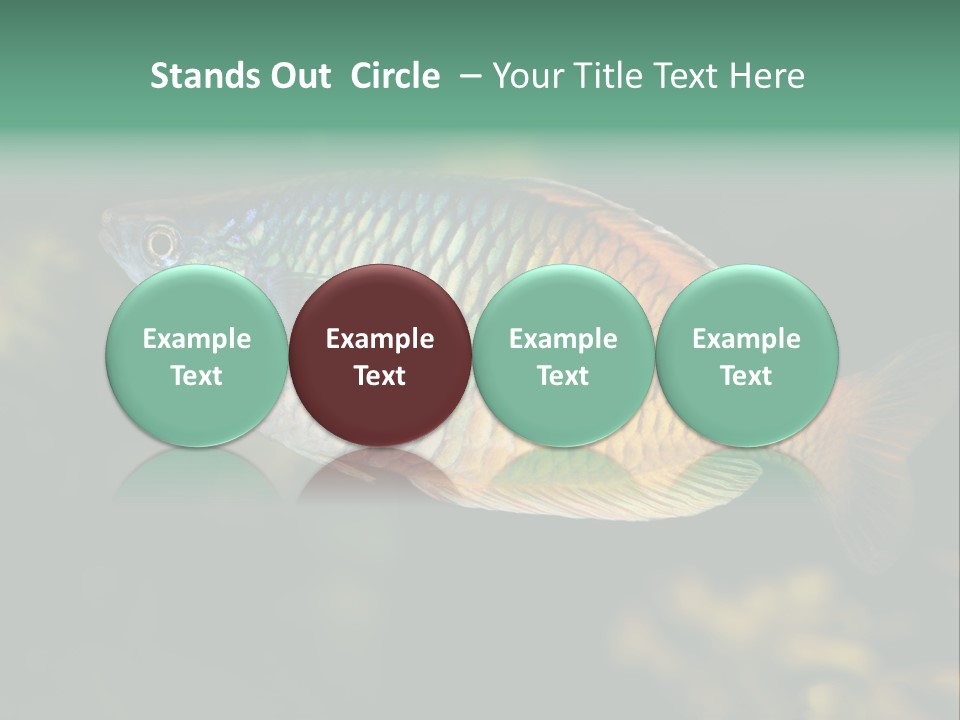 Stands Out Circle – Your Title Text Here

Example Text

Example Text

Example Text

Example Text